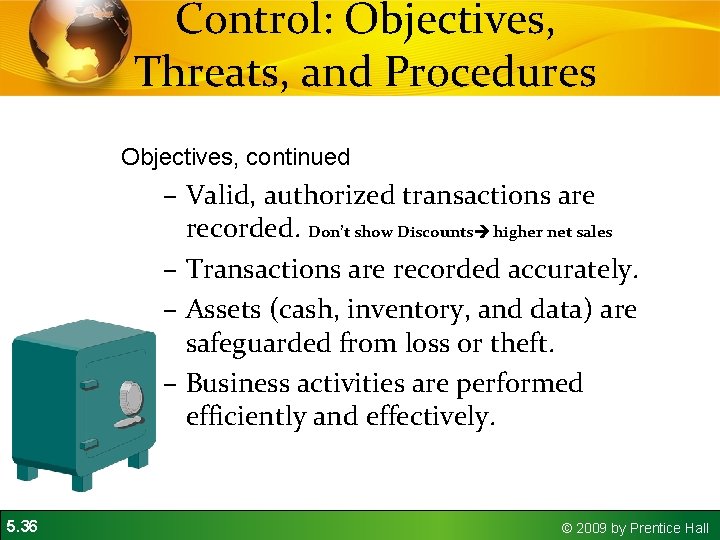 Control: Objectives, Threats, and Procedures

Objectives, continued

- Valid, authorized transactions are recorded. Don't show Discounts→ higher net sales
- Transactions are recorded accurately.
- Assets (cash, inventory, and data) are safeguarded from loss or theft.
- Business activities are performed efficiently and effectively.

5.36

© 2009 by Prentice Hall